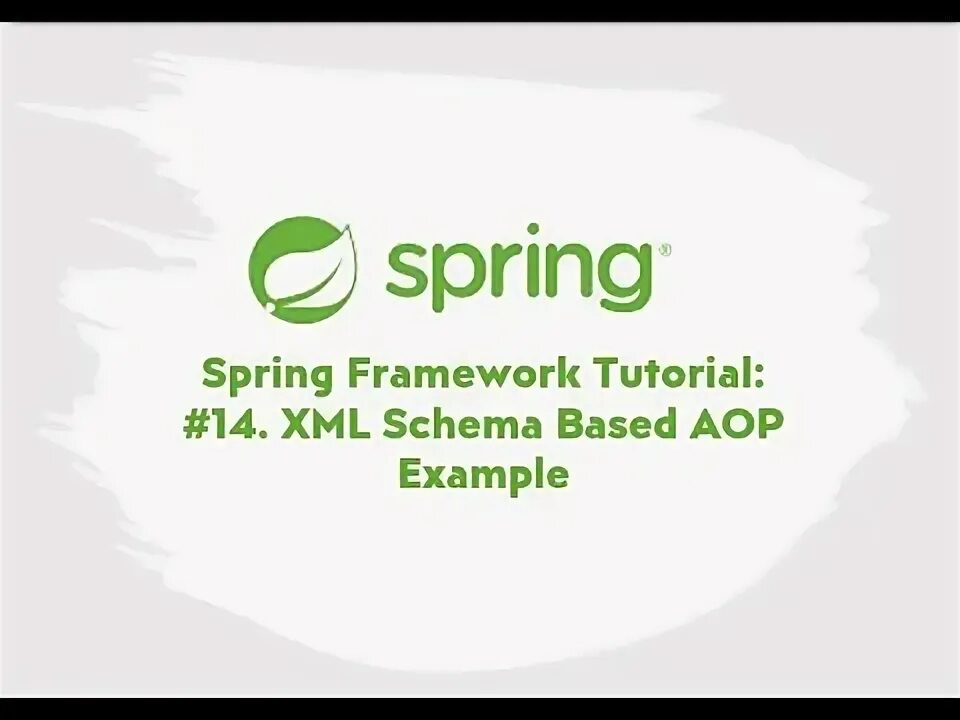 spring®

Spring Framework Tutorial: #14. XML Schema Based AOP Example